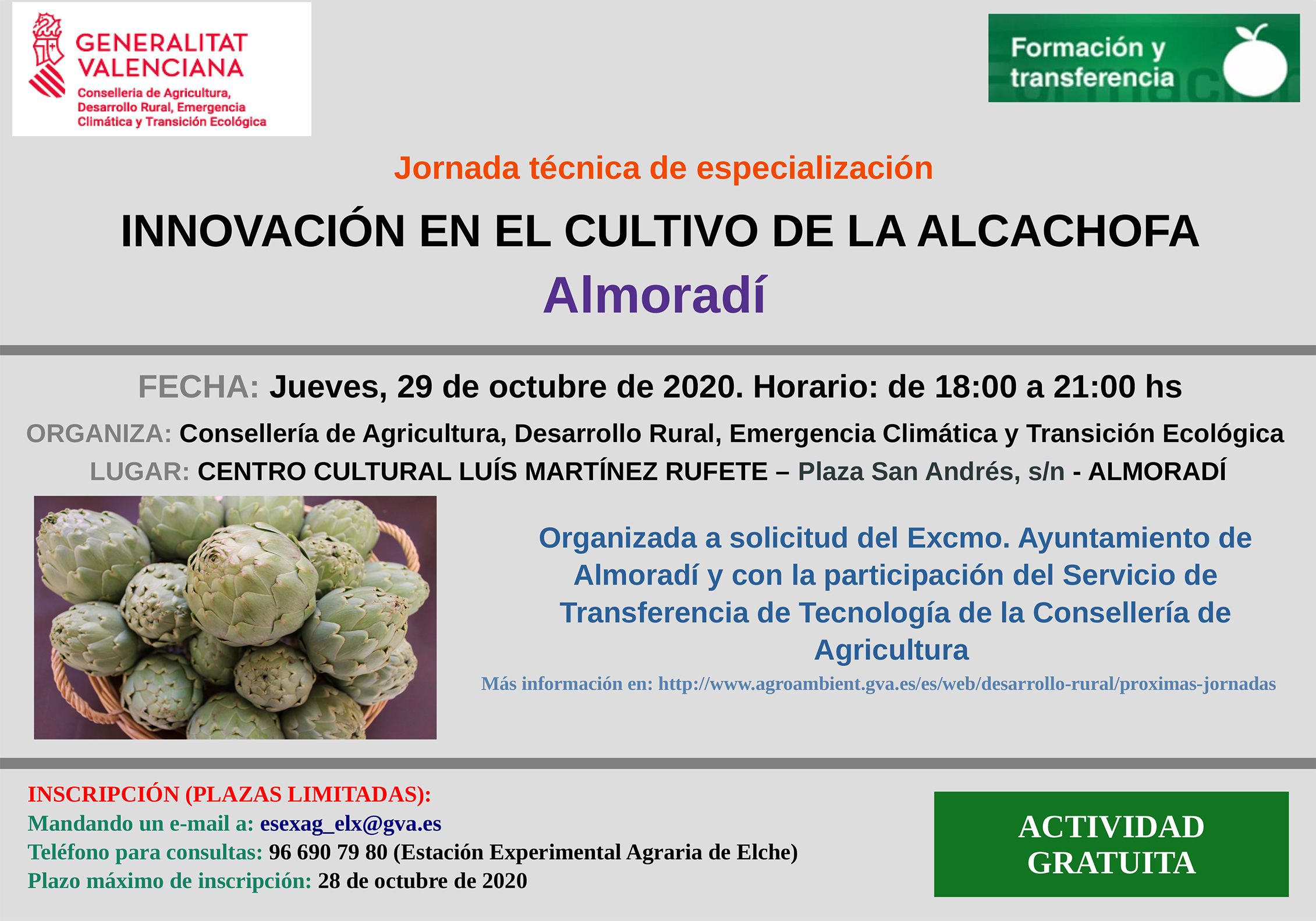 GENERALITAT VALENCIANA
Conselleria de Agricultura, Desarrollo Rural, Emergencia Climática y Transición Ecológica

Formación y transferencia

Jornada técnica de especialización

INNOVACIÓN EN EL CULTIVO DE LA ALCACHOFA

Almoradí

FECHA: Jueves, 29 de octubre de 2020. Horario: de 18:00 a 21:00 hs

ORGANIZA: Consellería de Agricultura, Desarrollo Rural, Emergencia Climática y Transición Ecológica

LUGAR: CENTRO CULTURAL LUÍS MARTÍNEZ RUFETE – Plaza San Andrés, s/n - ALMORADÍ

Organizada a solicitud del Excmo. Ayuntamiento de Almoradí y con la participación del Servicio de Transferencia de Tecnología de la Consellería de Agricultura

Más información en: http://www.agroambient.gva.es/es/web/desarrollo-rural/proximas-jornadas

INSCRIPCIÓN (PLAZAS LIMITADAS):
Mandando un e-mail a: esexag_elx@gva.es
Teléfono para consultas: 96 690 79 80 (Estación Experimental Agraria de Elche)
Plazo máximo de inscripción: 28 de octubre de 2020

ACTIVIDAD GRATUITA